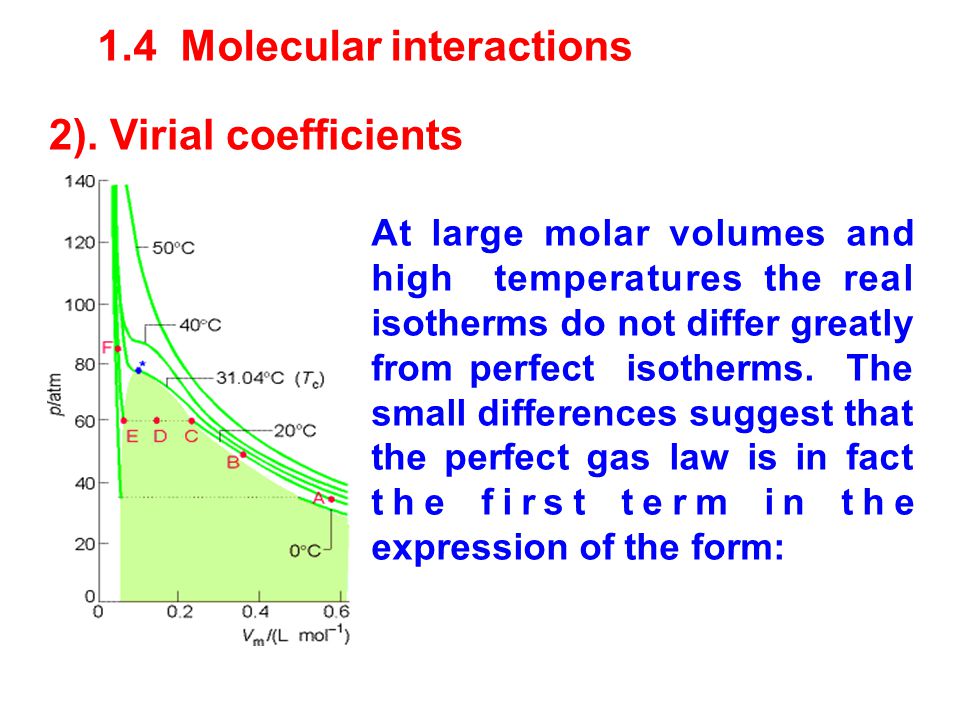 1.4 Molecular interactions

2). Virial coefficients

140
120
100
80
60
40
20
0
$p$/atm
50°C
40°C
31.04°C ($T_c$)
20°C
0°C
F
*
E D C
B
A
0 0.2 0.4 0.6
$V_m$/(L mol$^{-1}$)

At large molar volumes and high temperatures the real isotherms do not differ greatly from perfect isotherms. The small differences suggest that the perfect gas law is in fact the first term in the expression of the form: